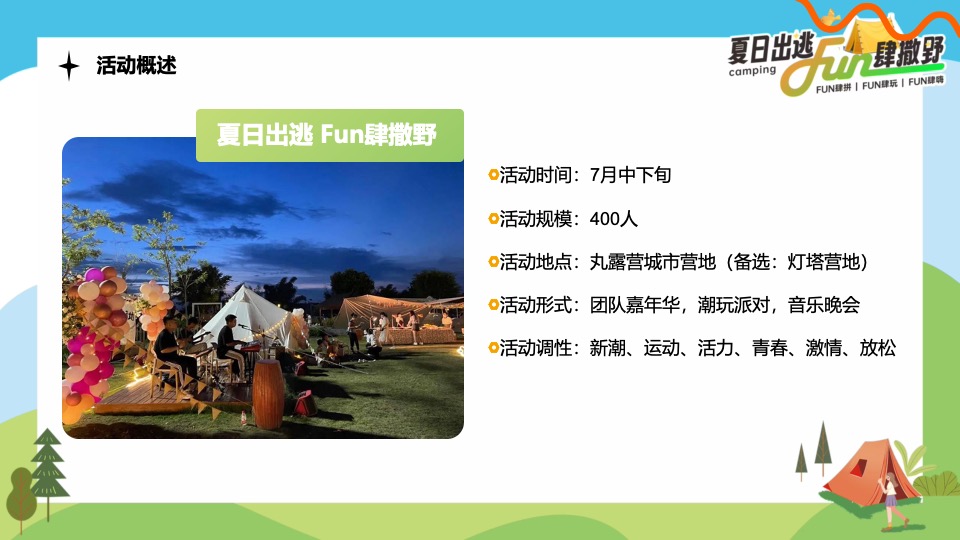 活动概述

夏日出逃 camping Fun肆撒野
FUN肆拼 | FUN肆玩 | FUN肆嗨

夏日出逃 Fun肆撒野

活动时间：7月中下旬

活动规模：400人

活动地点：丸露营城市营地（备选：灯塔营地）

活动形式：团队嘉年华，潮玩派对，音乐晚会

活动调性：新潮、运动、活力、青春、激情、放松